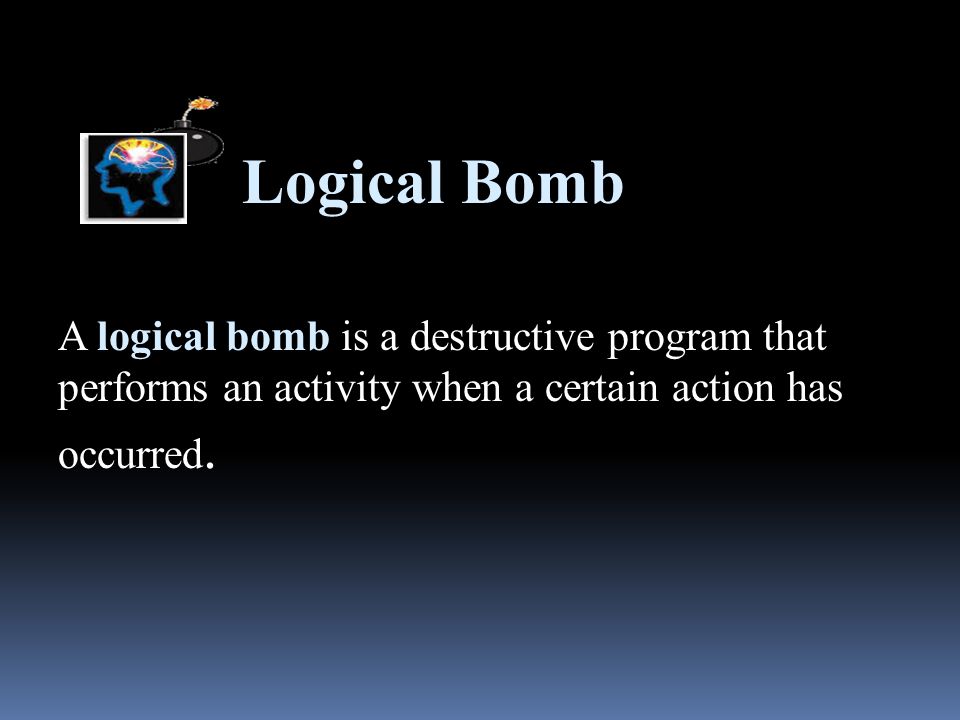 Logical Bomb

A logical bomb is a destructive program that performs an activity when a certain action has occurred.